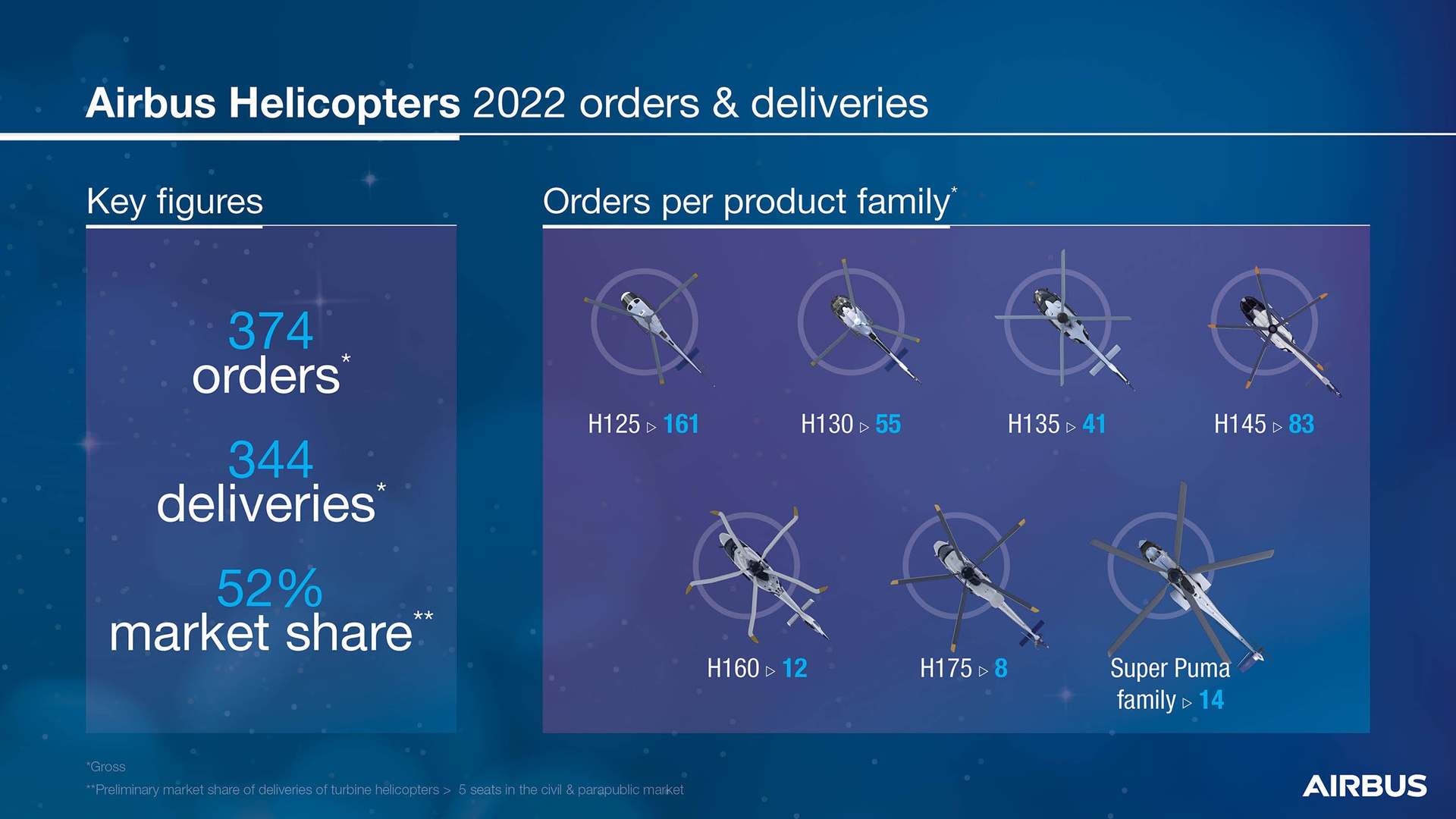 Airbus Helicopters 2022 orders & deliveries

Key figures

374 orders*

344 deliveries*

52% market share**

Orders per product family*

H125 ▷ 161

H130 ▷ 55

H135 ▷ 41

H145 ▷ 83

H160 ▷ 12

H175 ▷ 8

Super Puma family ▷ 14

*Gross

**Preliminary market share of deliveries of turbine helicopters > 5 seats in the civil & parapublic market

AIRBUS